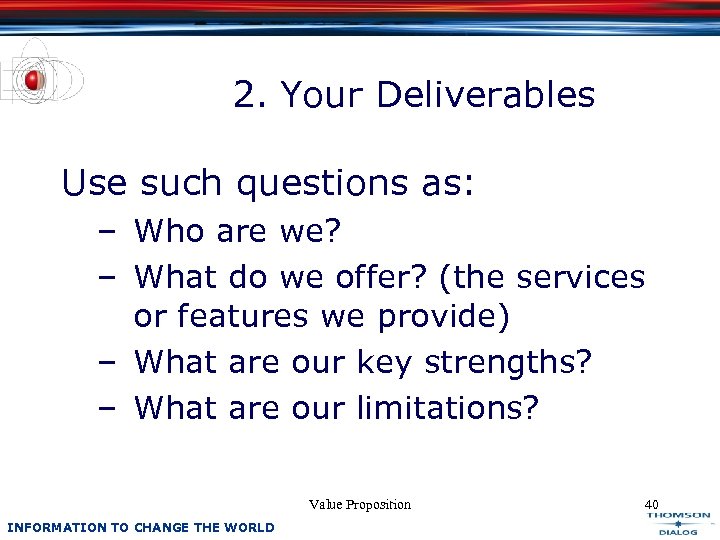 2. Your Deliverables

Use such questions as:

– Who are we?
– What do we offer? (the services or features we provide)
– What are our key strengths?
– What are our limitations?

Value Proposition

40

INFORMATION TO CHANGE THE WORLD

THOMSON
DIALOG